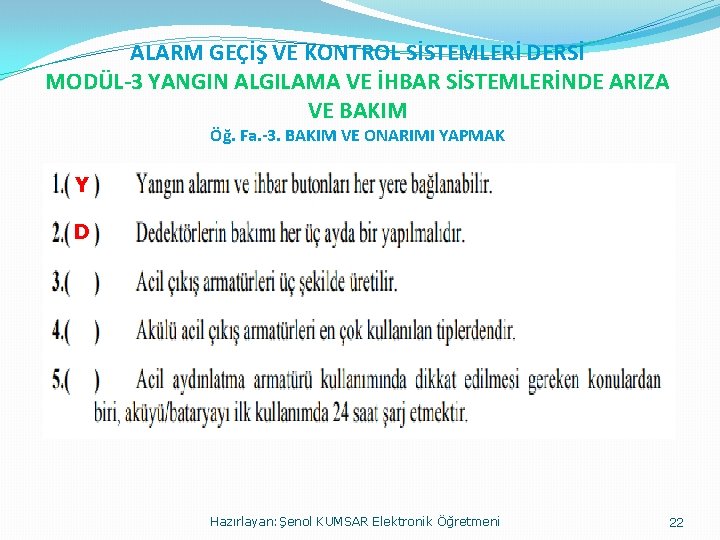 ALARM GEÇİŞ VE KONTROL SİSTEMLERİ DERSİ
MODÜL-3 YANGIN ALGILAMA VE İHBAR SİSTEMLERİNDE ARIZA VE BAKIM
Öğ. Fa.-3. BAKIM VE ONARIMI YAPMAK

1.( Y ) Yangın alarmı ve ihbar butonları her yere bağlanabilir.

2.( D ) Dedektörlerin bakımı her üç ayda bir yapılmalıdır.

3.( ) Acil çıkış armatürleri üç şekilde üretilir.

4.( ) Akülü acil çıkış armatürleri en çok kullanılan tiplerdendir.

5.( ) Acil aydınlatma armatürü kullanımında dikkat edilmesi gereken konulardan biri, aküyü/bataryayı ilk kullanımda 24 saat şarj etmektir.

Hazırlayan: Şenol KUMSAR Elektronik Öğretmeni

22